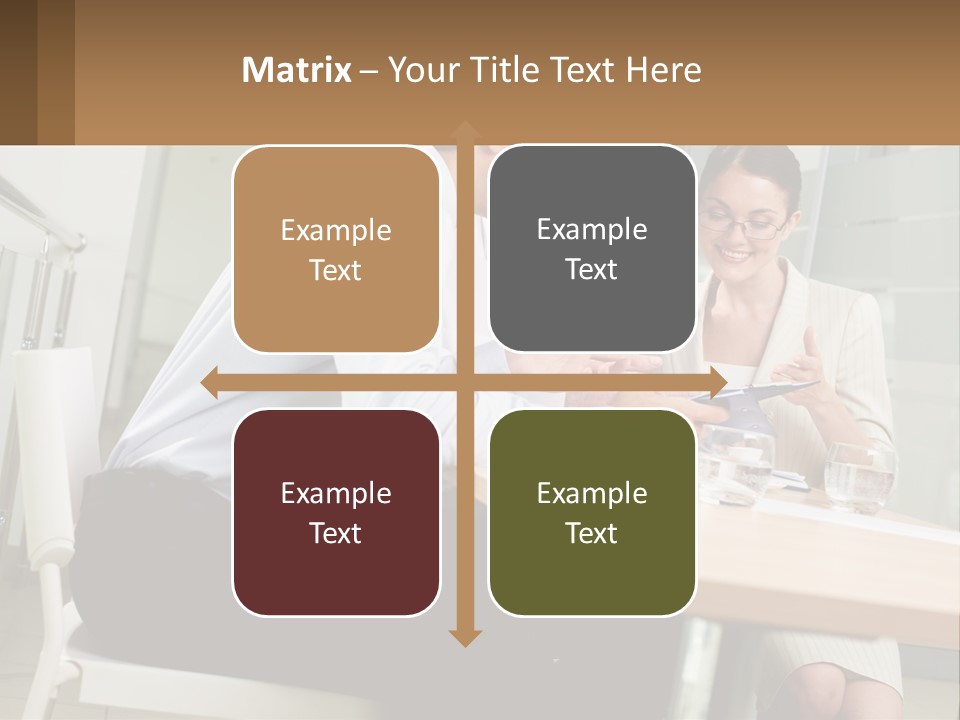 Matrix – Your Title Text Here

Example Text

Example Text

Example Text

Example Text